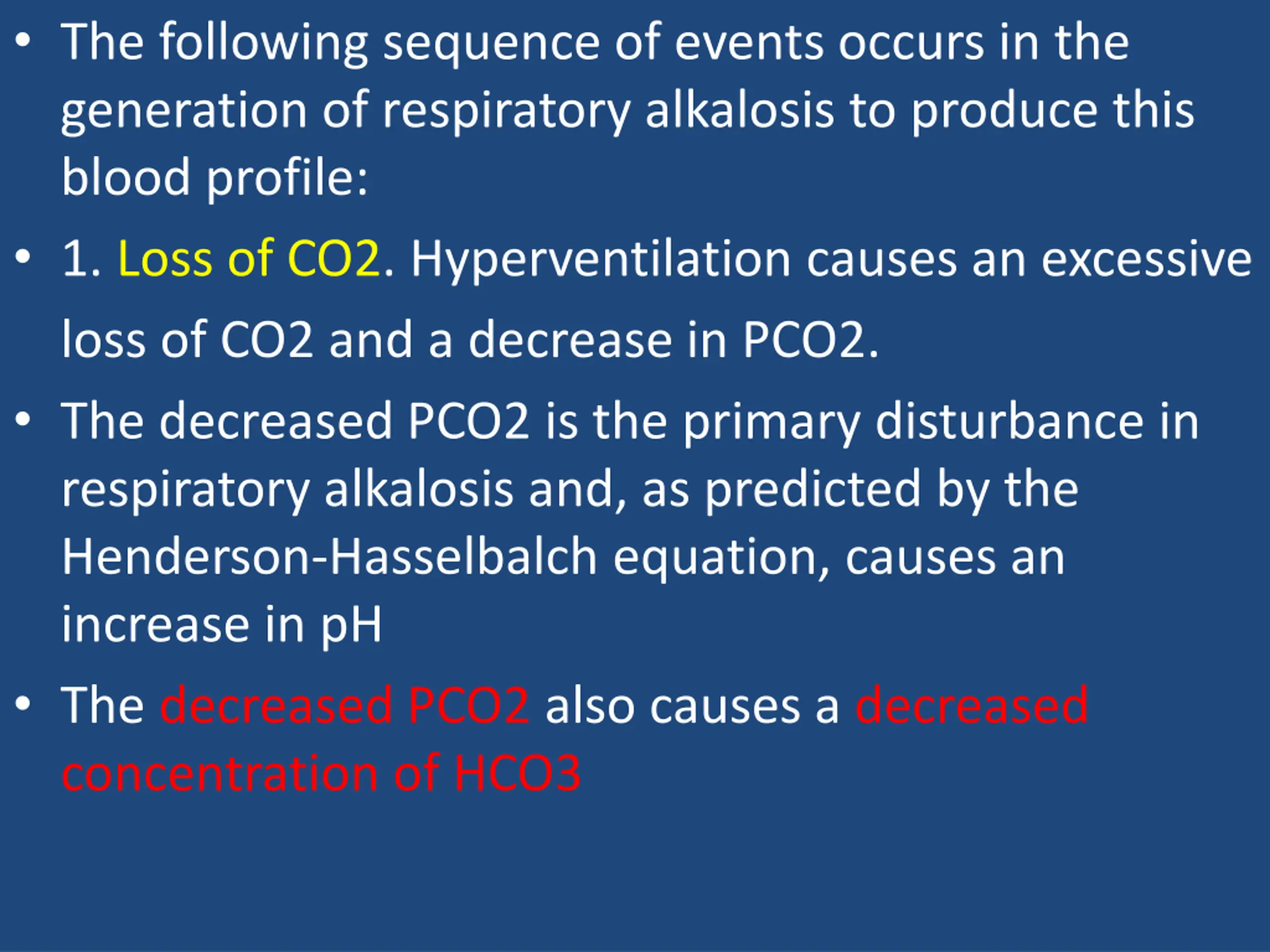 • The following sequence of events occurs in the generation of respiratory alkalosis to produce this blood profile:

• 1. Loss of CO2. Hyperventilation causes an excessive loss of CO2 and a decrease in PCO2.

• The decreased PCO2 is the primary disturbance in respiratory alkalosis and, as predicted by the Henderson-Hasselbalch equation, causes an increase in pH

• The decreased PCO2 also causes a decreased concentration of HCO3